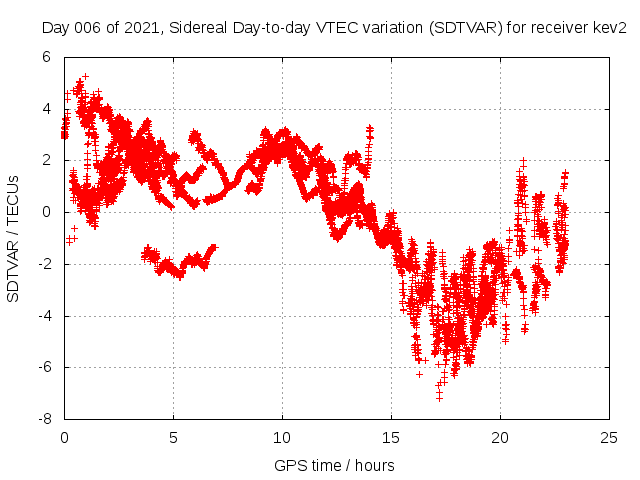 Day 006 of 2021, Sidereal Day-to-day VTEC variation (SDTVAR) for receiver kev2

SDTVAR / TECUs

6
4
2
0
-2
-4
-6
-8

0
5
10
15
20
25

GPS time / hours